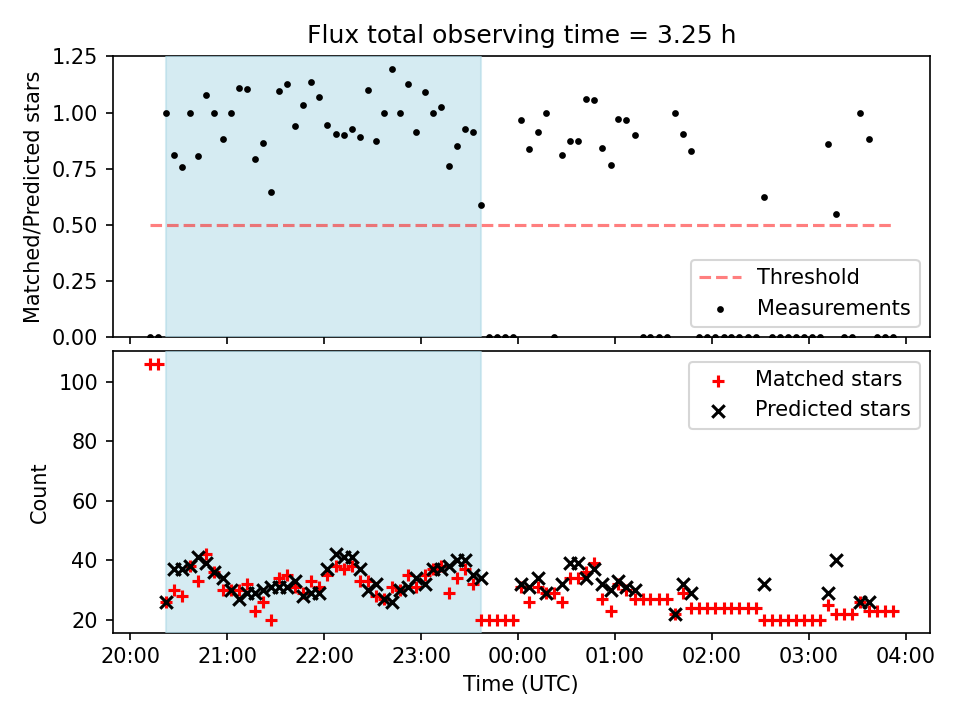 Flux total observing time = 3.25 h

Matched/Predicted stars

1.25
1.00
0.75
0.50
0.25
0.00

Threshold
Measurements

Count

100
80
60
40
20

Matched stars
Predicted stars

20:00 21:00 22:00 23:00 00:00 01:00 02:00 03:00 04:00

Time (UTC)